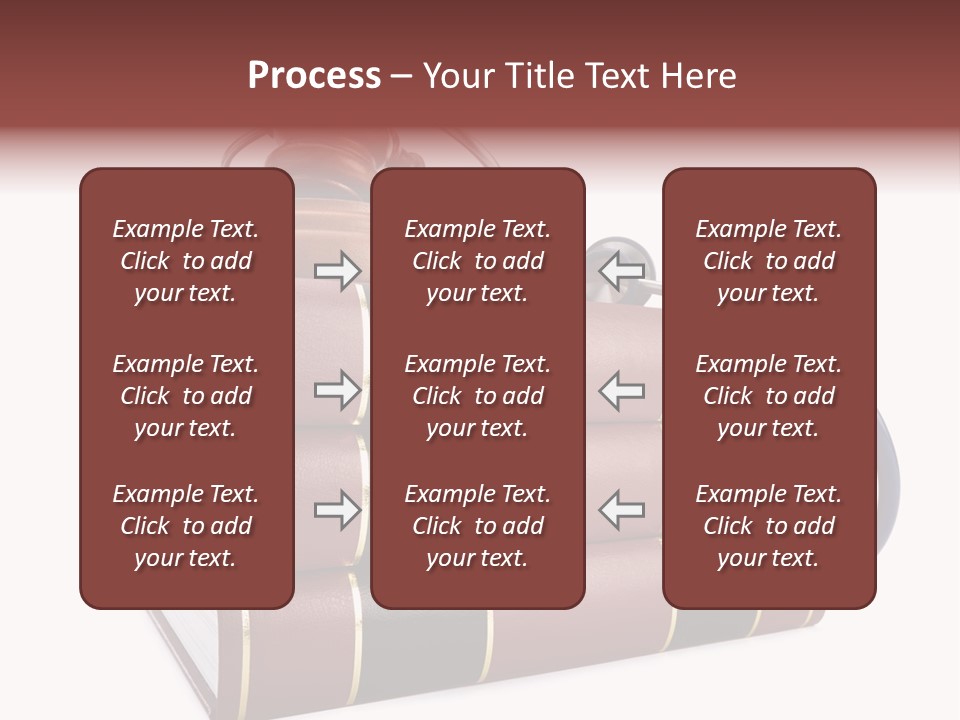 Process – Your Title Text Here

Example Text. Click to add your text.

Example Text. Click to add your text.

Example Text. Click to add your text.

Example Text. Click to add your text.

Example Text. Click to add your text.

Example Text. Click to add your text.

Example Text. Click to add your text.

Example Text. Click to add your text.

Example Text. Click to add your text.